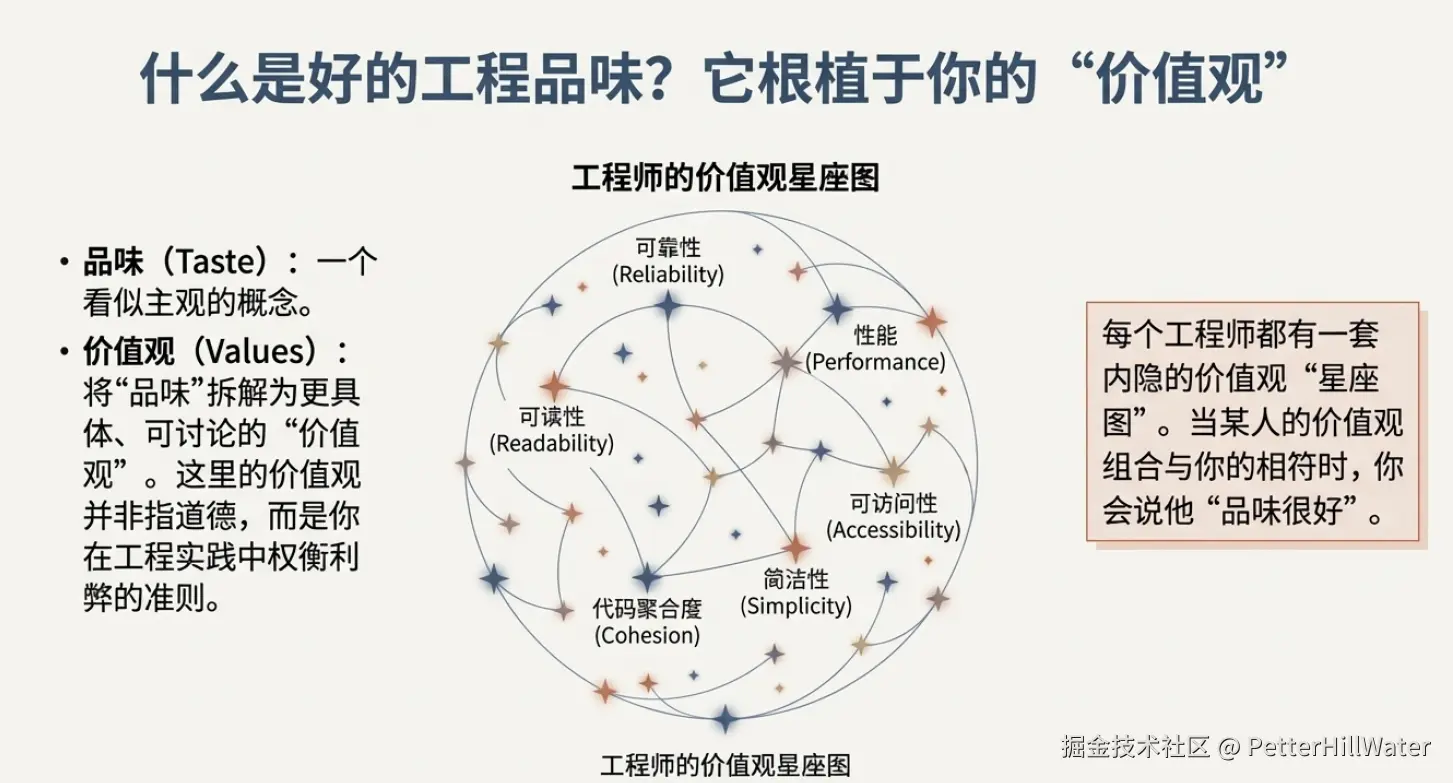 什么是好的工程品味？它根植于你的“价值观”

• 品味（Taste）：一个看似主观的概念。
• 价值观（Values）：将“品味”拆解为更具体、可讨论的“价值观”。这里的价值观并非指道德，而是你在工程实践中权衡利弊的准则。

工程师的价值观星座图

可靠性
(Reliability)

性能
(Performance)

可读性
(Readability)

可访问性
(Accessibility)

简洁性
(Simplicity)

代码聚合度
(Cohesion)

工程师的价值观星座图

每个工程师都有一套内隐的价值观“星座图”。当某人的价值观组合与你的相符时，你会说他“品味很好”。

掘金技术社区 @ PetterHillWater